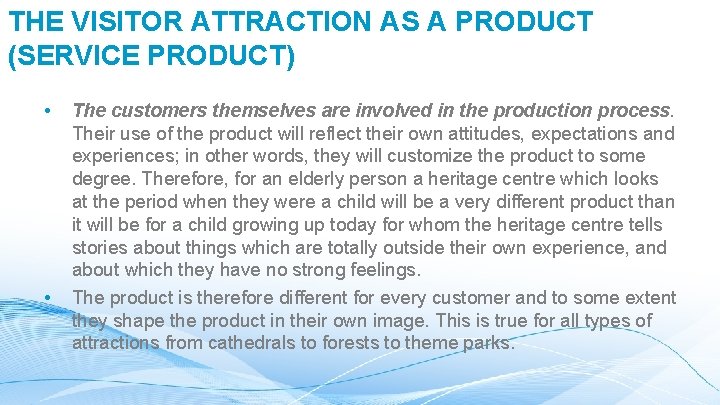 THE VISITOR ATTRACTION AS A PRODUCT (SERVICE PRODUCT)

• The customers themselves are involved in the production process. Their use of the product will reflect their own attitudes, expectations and experiences; in other words, they will customize the product to some degree. Therefore, for an elderly person a heritage centre which looks at the period when they were a child will be a very different product than it will be for a child growing up today for whom the heritage centre tells stories about things which are totally outside their own experience, and about which they have no strong feelings.

• The product is therefore different for every customer and to some extent they shape the product in their own image. This is true for all types of attractions from cathedrals to forests to theme parks.